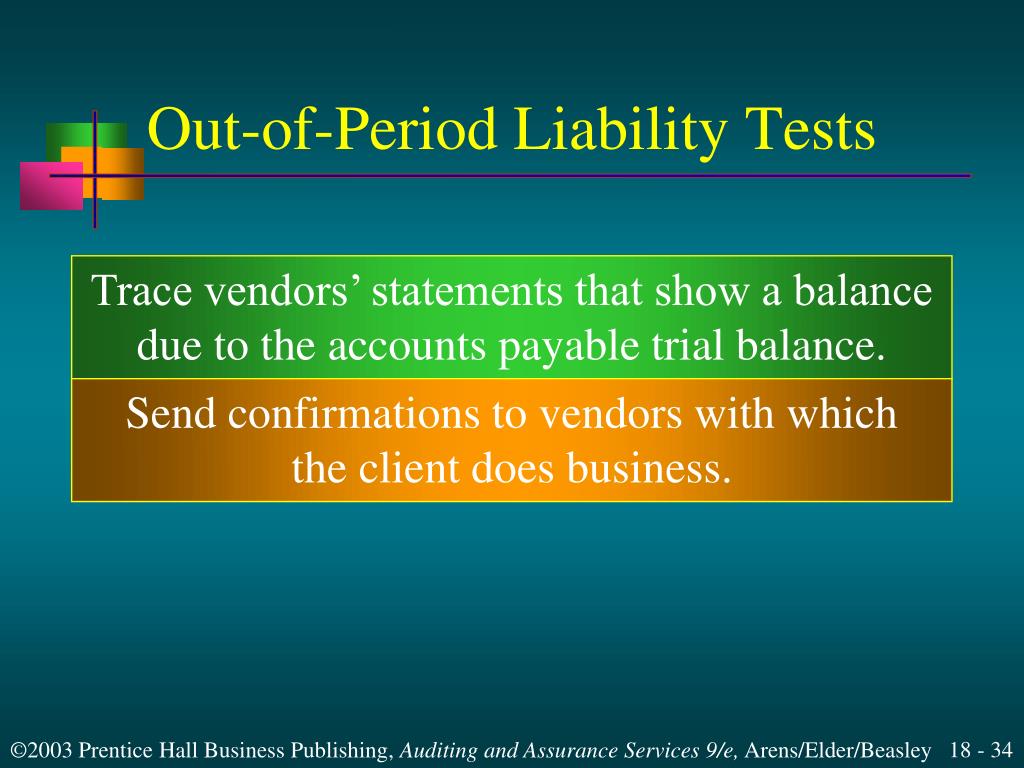 Out-of-Period Liability Tests

Trace vendors’ statements that show a balance due to the accounts payable trial balance.

Send confirmations to vendors with which the client does business.

©2003 Prentice Hall Business Publishing, Auditing and Assurance Services 9/e, Arens/Elder/Beasley 18 - 34